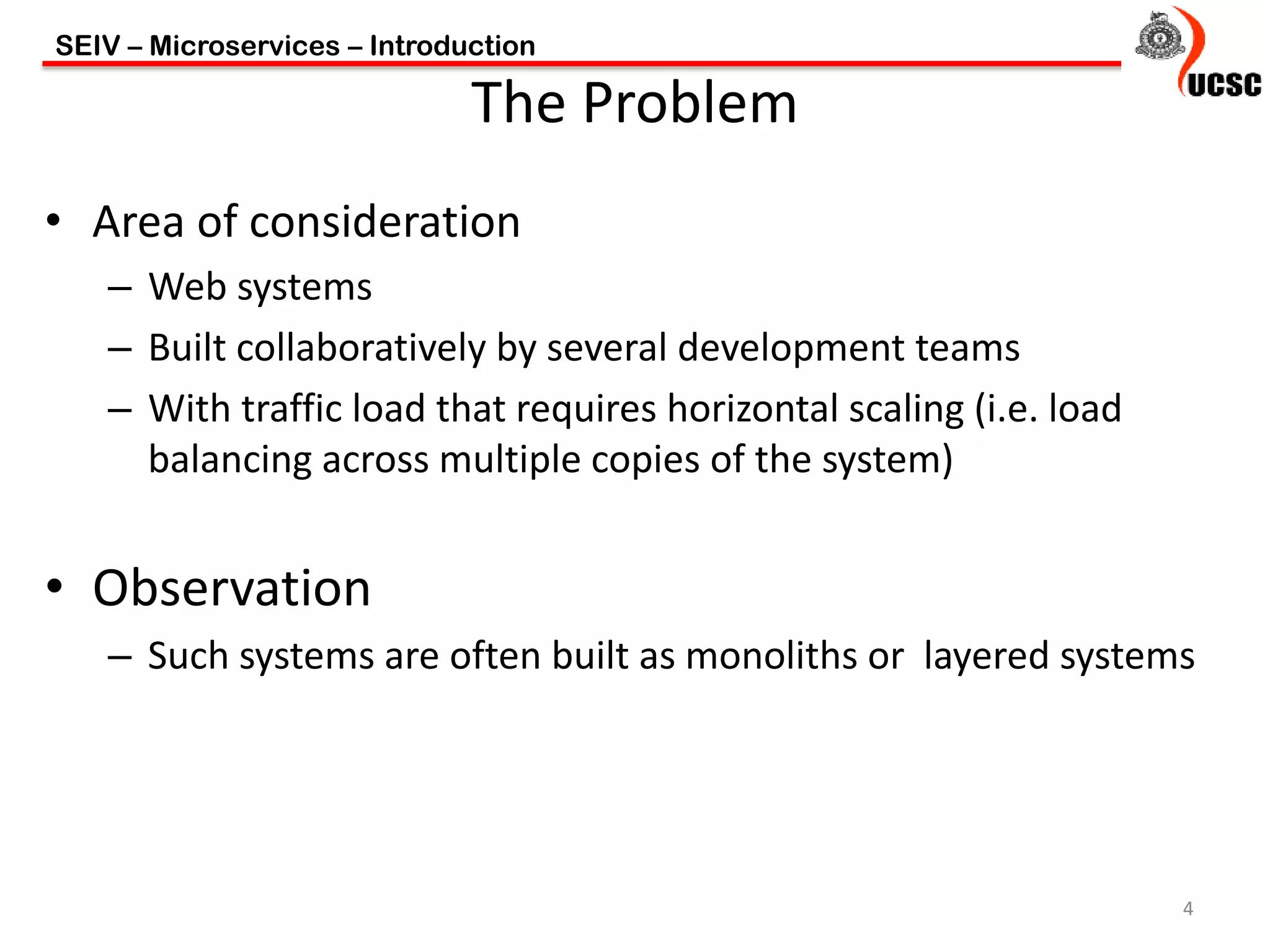 SEIV – Microservices – Introduction

UCSC

The Problem

• Area of consideration
– Web systems
– Built collaboratively by several development teams
– With traffic load that requires horizontal scaling (i.e. load balancing across multiple copies of the system)

• Observation
– Such systems are often built as monoliths or layered systems

4